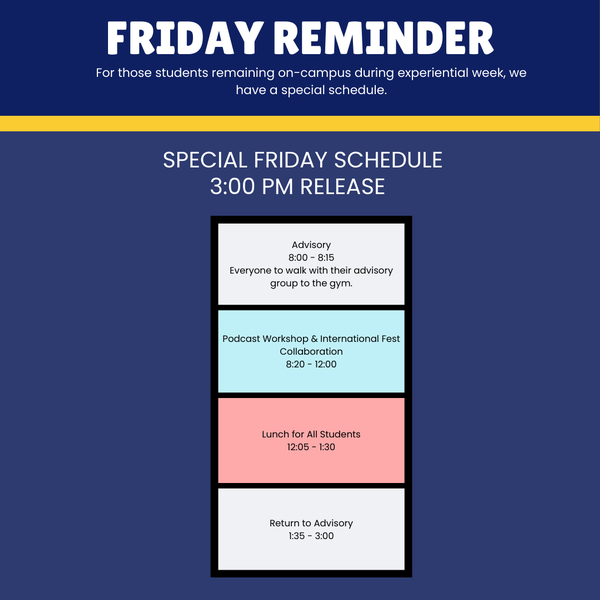 FRIDAY REMINDER

For those students remaining on-campus during experiential week, we have a special schedule.

SPECIAL FRIDAY SCHEDULE
3:00 PM RELEASE

Advisory
8:00 - 8:15
Everyone to walk with their advisory group to the gym.

Podcast Workshop & International Fest Collaboration
8:20 - 12:00

Lunch for All Students
12:05 - 1:30

Return to Advisory
1:35 - 3:00